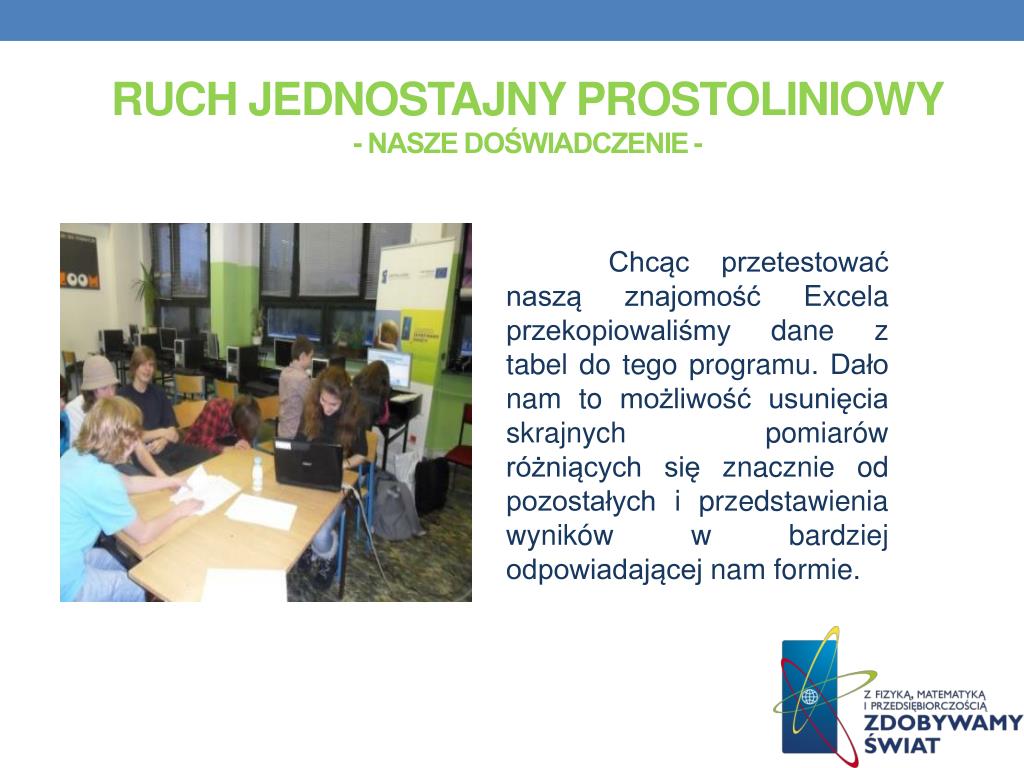 RUCH JEDNOSTAJNY PROSTOLINIOWY
- NASZE DOŚWIADCZENIE -

Chcąc przetestować naszą znajomość Excela przekopiowaliśmy dane z tabel do tego programu. Dało nam to możliwość usunięcia skrajnych pomiarów różniących się znacznie od pozostałych i przedstawienia wyników w bardziej odpowiadającej nam formie.

Z FIZYKĄ, MATEMATYKĄ I PRZEDSIĘBIORCZOŚCIĄ
ZDOBYWAMY ŚWIAT